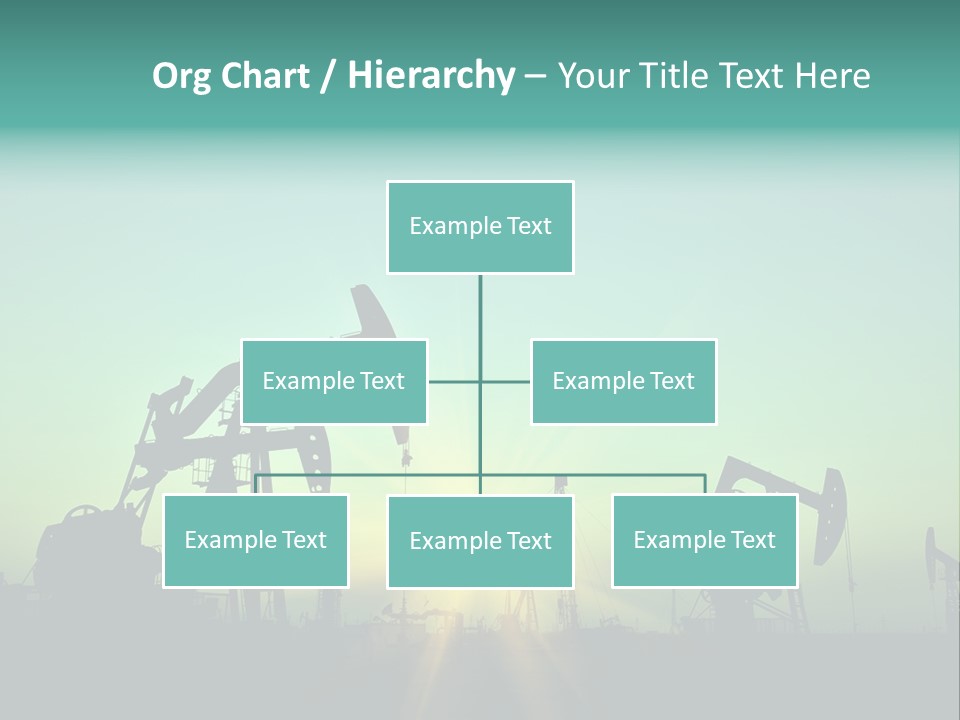 Org Chart / Hierarchy – Your Title Text Here

Example Text

Example Text

Example Text

Example Text

Example Text

Example Text